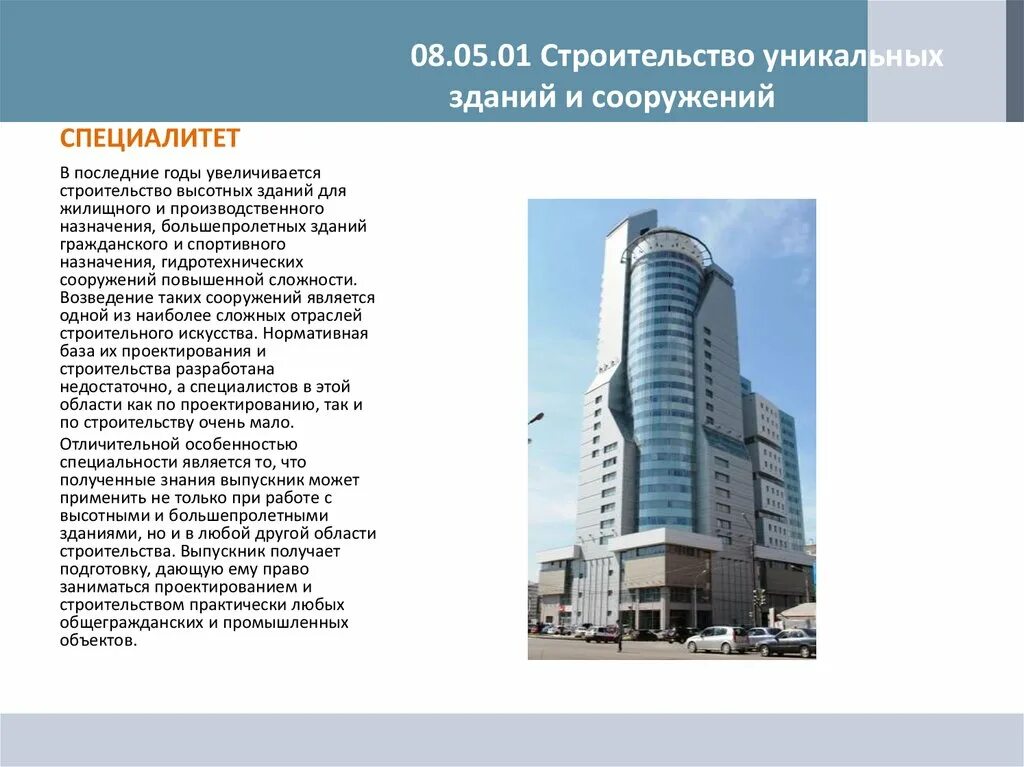 08.05.01 Строительство уникальных зданий и сооружений

СПЕЦИАЛИТЕТ

В последние годы увеличивается строительство высотных зданий для жилищного и производственного назначения, большепролетных зданий гражданского и спортивного назначения, гидротехнических сооружений повышенной сложности. Возведение таких сооружений является одной из наиболее сложных отраслей строительного искусства. Нормативная база их проектирования и строительства разработана недостаточно, а специалистов в этой области как по проектированию, так и по строительству очень мало.

Отличительной особенностью специальности является то, что полученные знания выпускник может применить не только при работе с высотными и большепролетными зданиями, но и в любой другой области строительства. Выпускник получает подготовку, дающую ему право заниматься проектированием и строительством практически любых общегражданских и промышленных объектов.